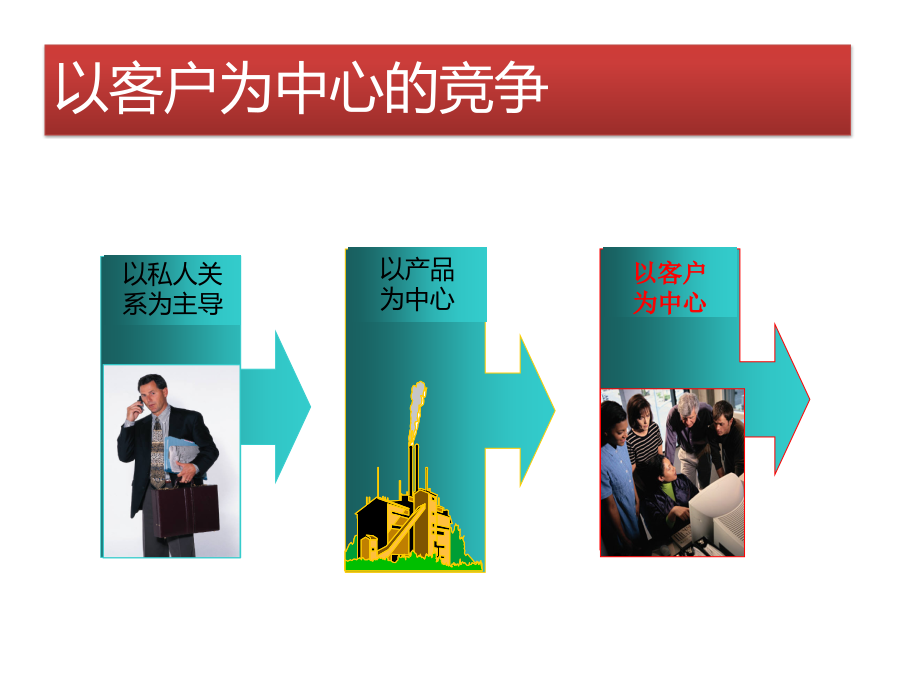 以客户为中心的竞争

以私人关系为主导

以产品为中心

以客户为中心